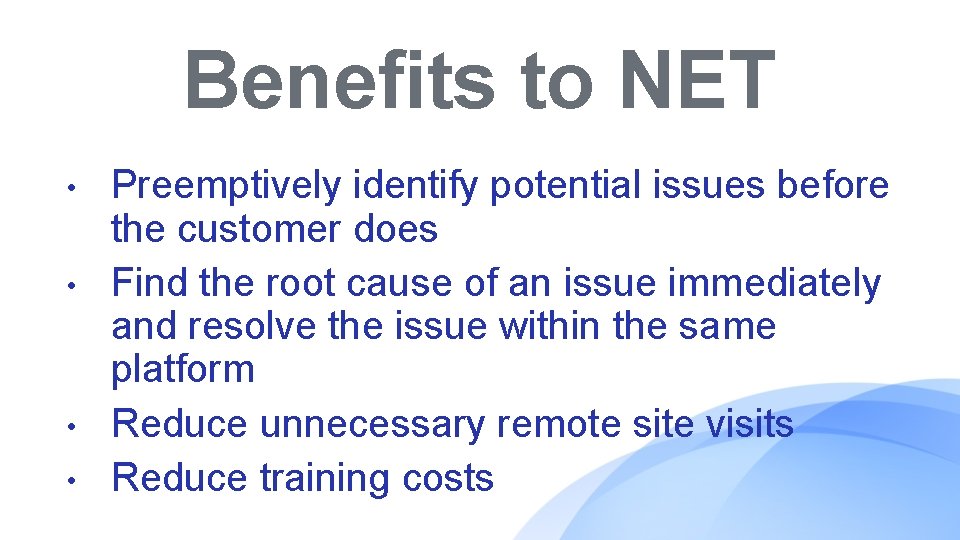 Benefits to NET

• Preemptively identify potential issues before the customer does
• Find the root cause of an issue immediately and resolve the issue within the same platform
• Reduce unnecessary remote site visits
• Reduce training costs